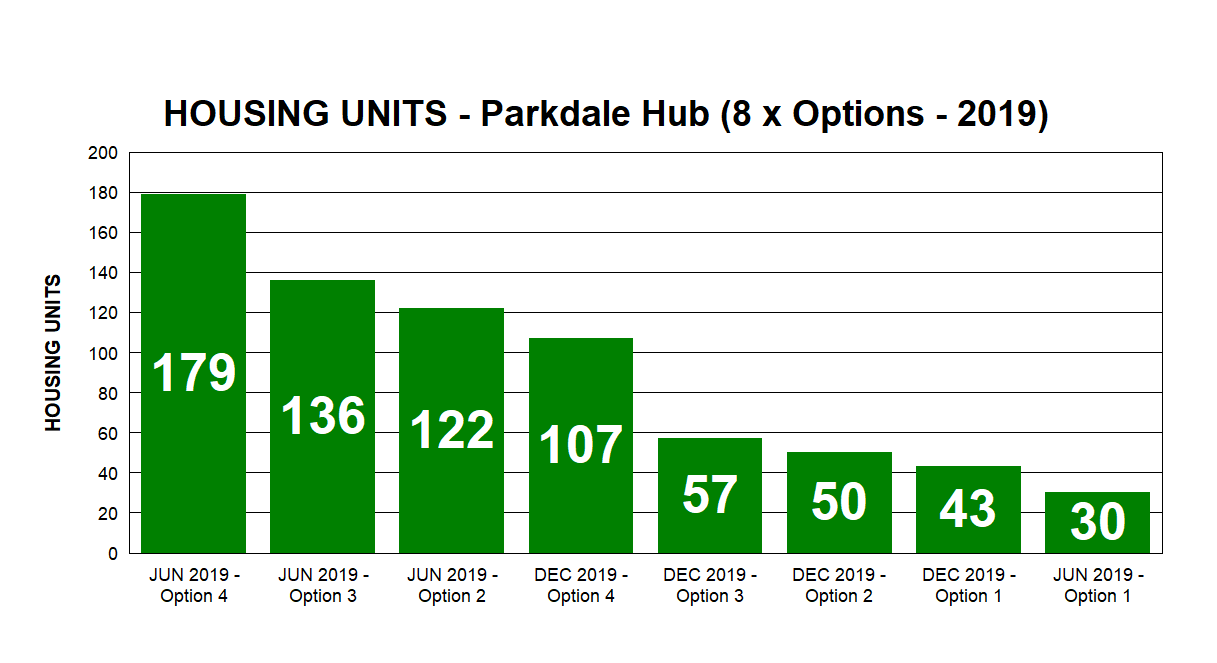 HOUSING UNITS - Parkdale Hub (8 x Options - 2019)

HOUSING UNITS

200
180
160
140
120
100
80
60
40
20
0

179
136
122
107
57
50
43
30

JUN 2019 - Option 4
JUN 2019 - Option 3
JUN 2019 - Option 2
DEC 2019 - Option 4
DEC 2019 - Option 3
DEC 2019 - Option 2
DEC 2019 - Option 1
JUN 2019 - Option 1